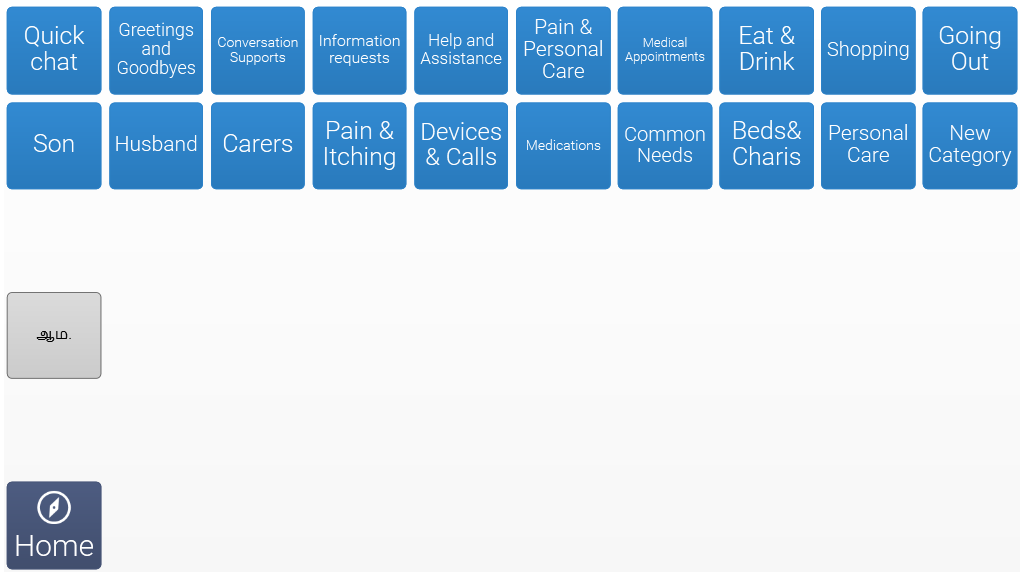 Quick chat

Greetings and Goodbyes

Conversation Supports

Information requests

Help and Assistance

Pain & Personal Care

Medical Appointments

Eat & Drink

Shopping

Going Out

Son

Husband

Carers

Pain & Itching

Devices & Calls

Medications

Common Needs

Beds& Charis

Personal Care

New Category

ஆம.

Home